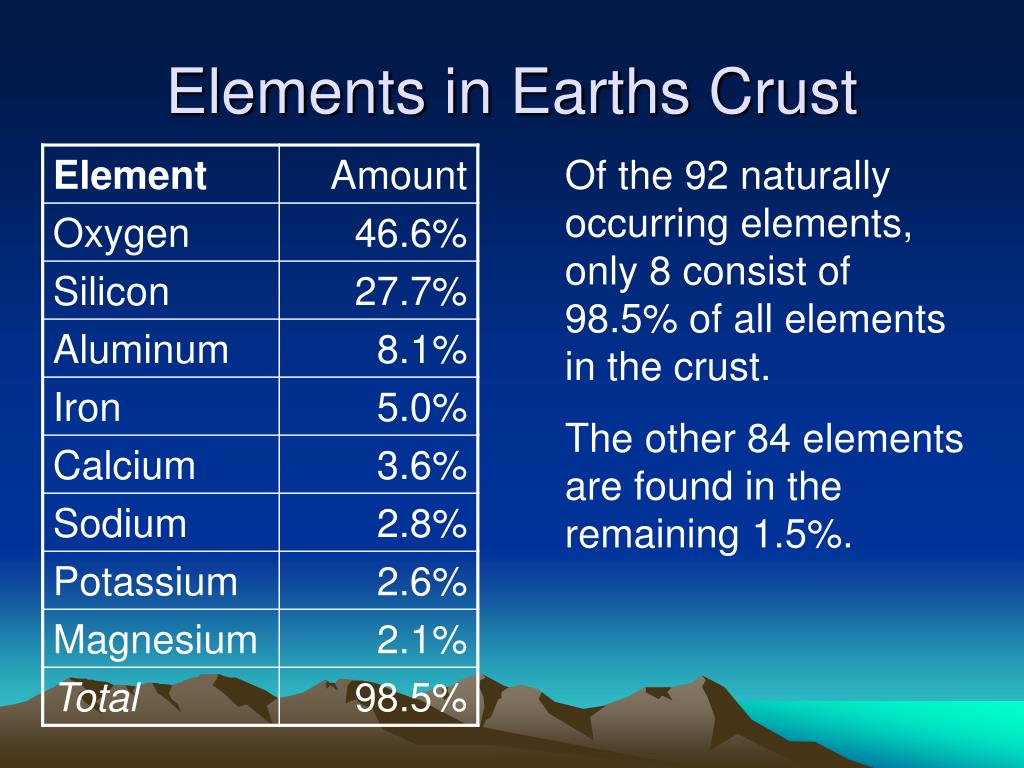 Elements in Earths Crust

| Element | Amount |
|---|---|
| Oxygen | 46.6% |
| Silicon | 27.7% |
| Aluminum | 8.1% |
| Iron | 5.0% |
| Calcium | 3.6% |
| Sodium | 2.8% |
| Potassium | 2.6% |
| Magnesium | 2.1% |
| Total | 98.5% |

Of the 92 naturally occurring elements, only 8 consist of 98.5% of all elements in the crust.

The other 84 elements are found in the remaining 1.5%.